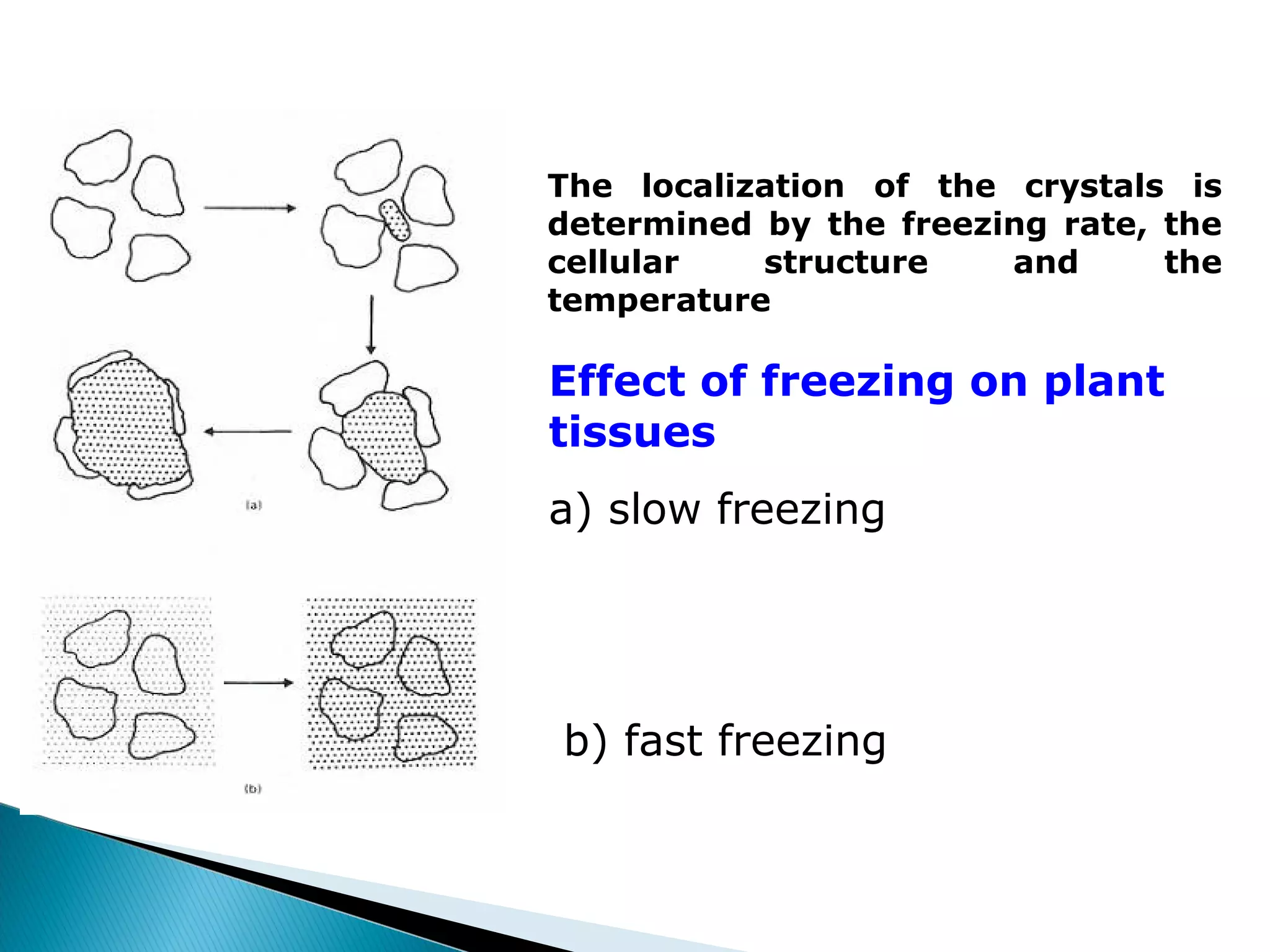 (a)

(b)

The localization of the crystals is determined by the freezing rate, the cellular structure and the temperature

Effect of freezing on plant tissues

a) slow freezing

b) fast freezing